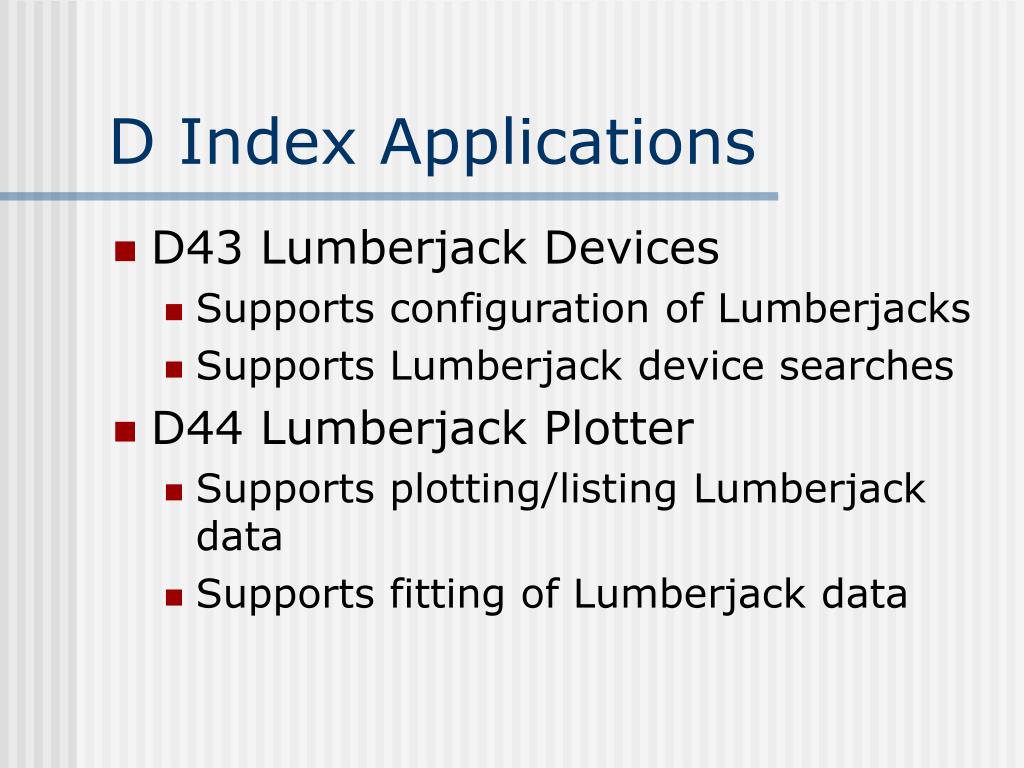 D Index Applications

- D43 Lumberjack Devices
  - Supports configuration of Lumberjacks
  - Supports Lumberjack device searches
- D44 Lumberjack Plotter
  - Supports plotting/listing Lumberjack data
  - Supports fitting of Lumberjack data